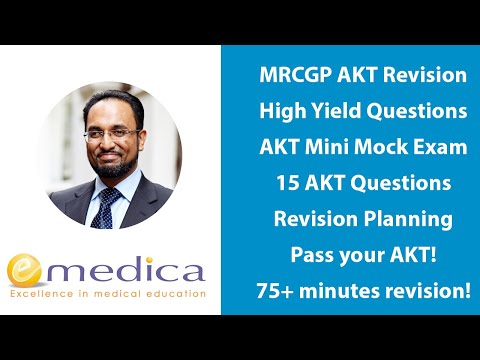 emedica
Excellence in medical education

MRCGP AKT Revision
High Yield Questions
AKT Mini Mock Exam
15 AKT Questions
Revision Planning
Pass your AKT!
75+ minutes revision!